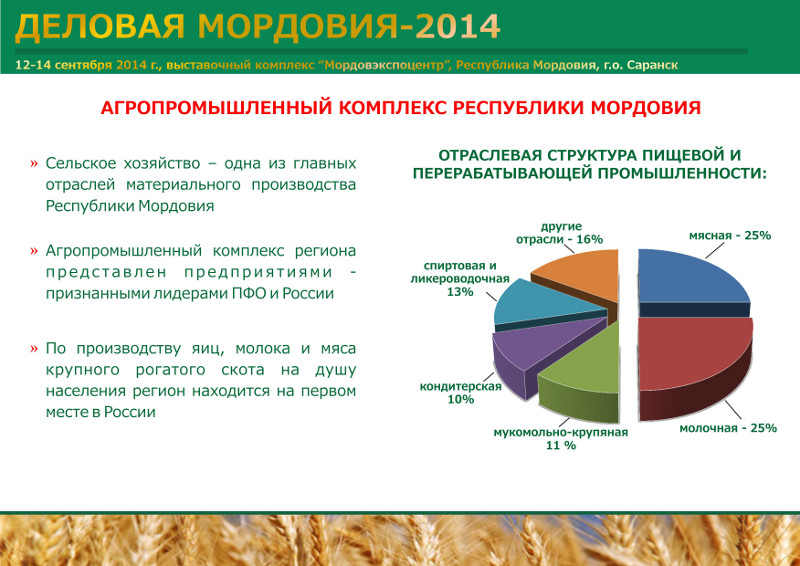 ДЕЛОВАЯ МОРДОВИЯ-2014

12-14 сентября 2014 г., выставочный комплекс “Мордовэкспоцентр”, Республика Мордовия, г.о. Саранск

АГРОПРОМЫШЛЕННЫЙ КОМПЛЕКС РЕСПУБЛИКИ МОРДОВИЯ

» Сельское хозяйство – одна из главных отраслей материального производства Республики Мордовия

» Агропромышленный комплекс региона представлен предприятиями - признанными лидерами ПФО и России

» По производству яиц, молока и мяса крупного рогатого скота на душу населения регион находится на первом месте в России

ОТРАСЛЕВАЯ СТРУКТУРА ПИЩЕВОЙ И ПЕРЕРАБАТЫВАЮЩЕЙ ПРОМЫШЛЕННОСТИ:

другие отрасли - 16%

мясная - 25%

спиртовая и ликероводочная 13%

кондитерская 10%

мукомольно-крупяная 11 %

молочная - 25%